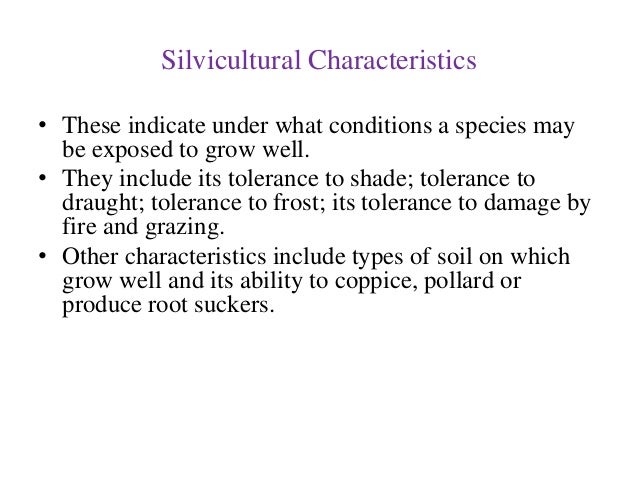 Silvicultural Characteristics

• These indicate under what conditions a species may be exposed to grow well.
• They include its tolerance to shade; tolerance to draught; tolerance to frost; its tolerance to damage by fire and grazing.
• Other characteristics include types of soil on which grow well and its ability to coppice, pollard or produce root suckers.